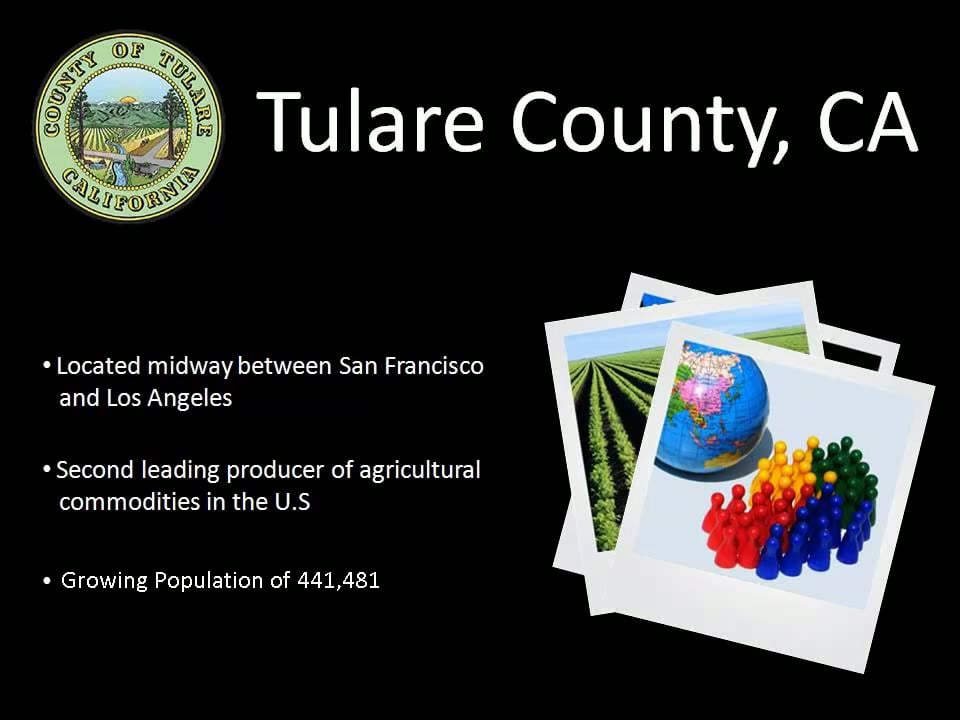 COUNTY OF TULARE
CALIFORNIA

Tulare County, CA

• Located midway between San Francisco and Los Angeles

• Second leading producer of agricultural commodities in the U.S

• Growing Population of 441,481